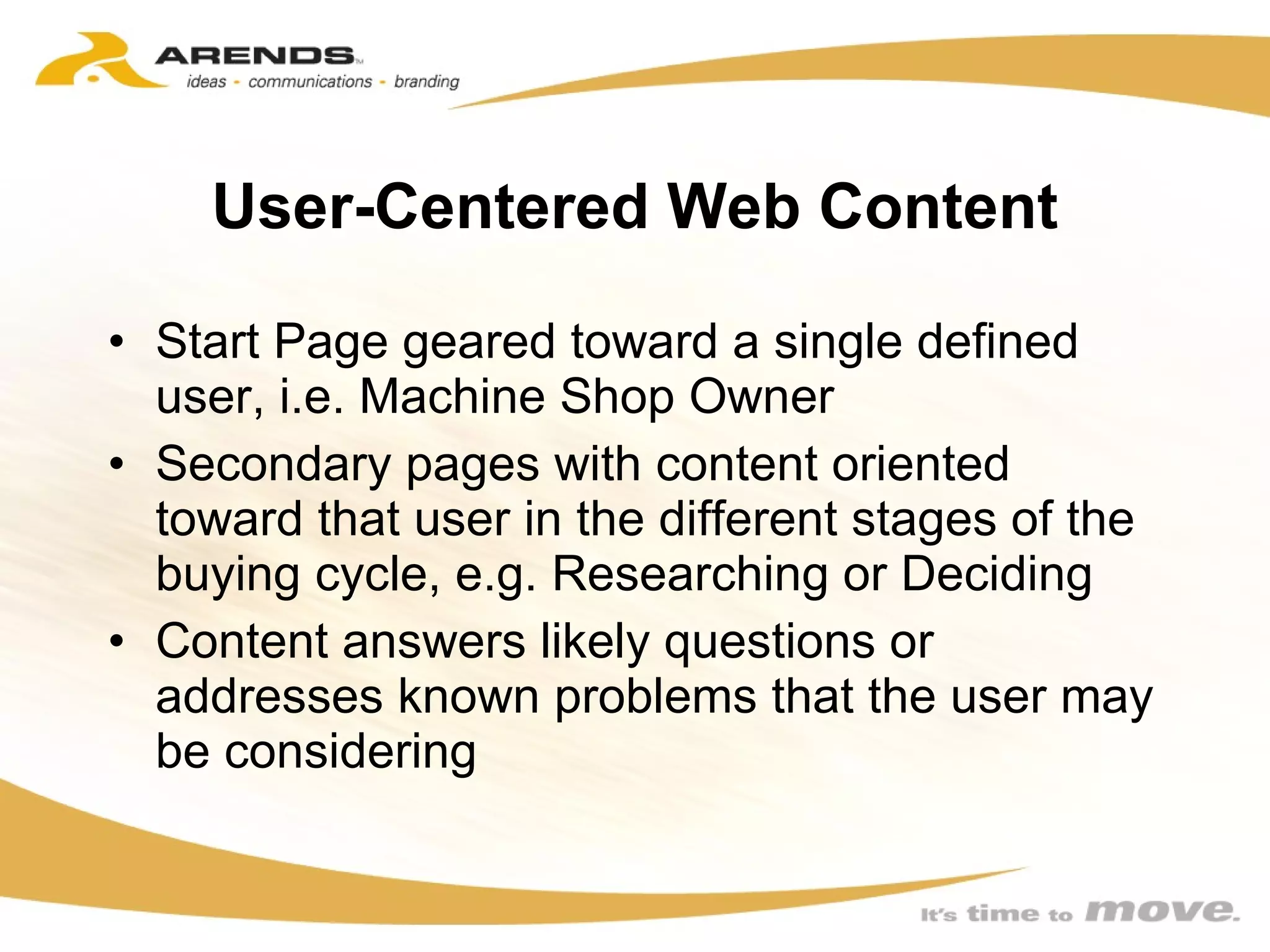 ARENDS™
ideas - communications - branding

User-Centered Web Content

• Start Page geared toward a single defined user, i.e. Machine Shop Owner
• Secondary pages with content oriented toward that user in the different stages of the buying cycle, e.g. Researching or Deciding
• Content answers likely questions or addresses known problems that the user may be considering

It's time to move.